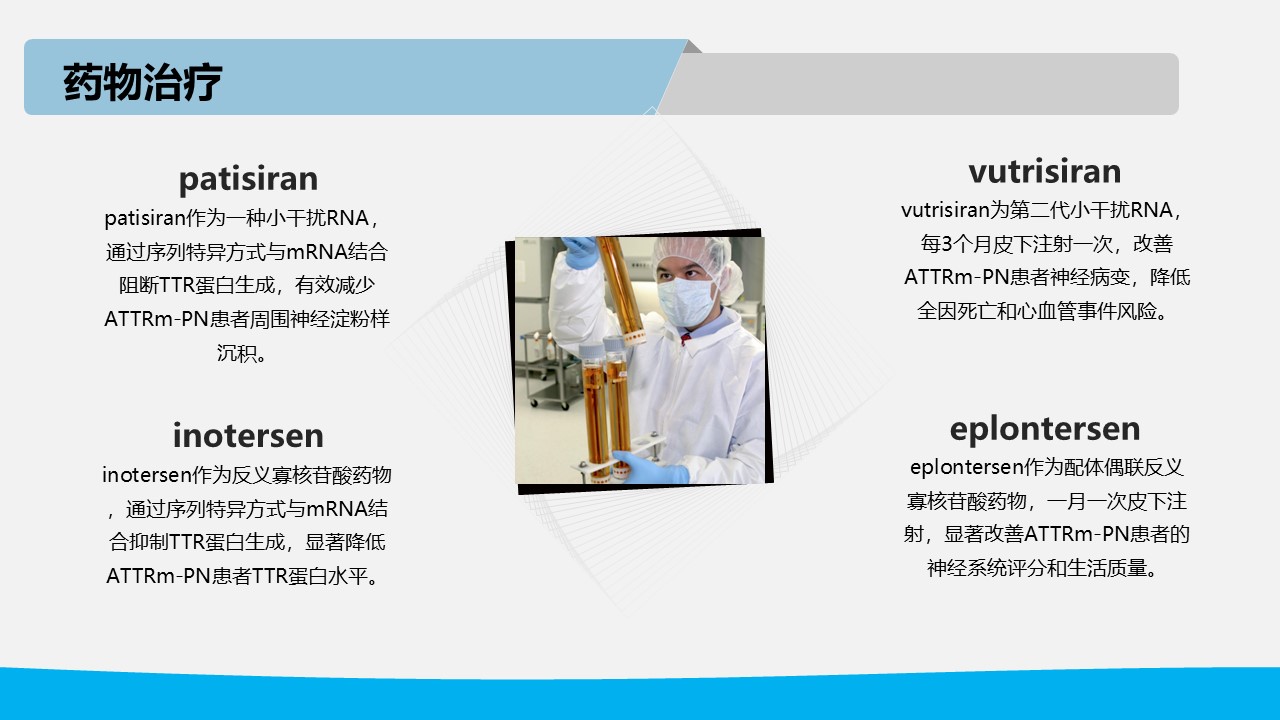 药物治疗

patisiran

patisiran作为一种小干扰RNA，通过序列特异方式与mRNA结合阻断TTR蛋白生成，有效减少ATTRm-PN患者周围神经淀粉样沉积。

inotersen

inotersen作为反义寡核苷酸药物，通过序列特异方式与mRNA结合抑制TTR蛋白生成，显著降低ATTRm-PN患者TTR蛋白水平。

vutrisiran

vutrisiran为第二代小干扰RNA，每3个月皮下注射一次，改善ATTRm-PN患者神经病变，降低全因死亡和心血管事件风险。

eplontersen

eplontersen作为配体偶联反义寡核苷酸药物，一月一次皮下注射，显著改善ATTRm-PN患者的神经系统评分和生活质量。